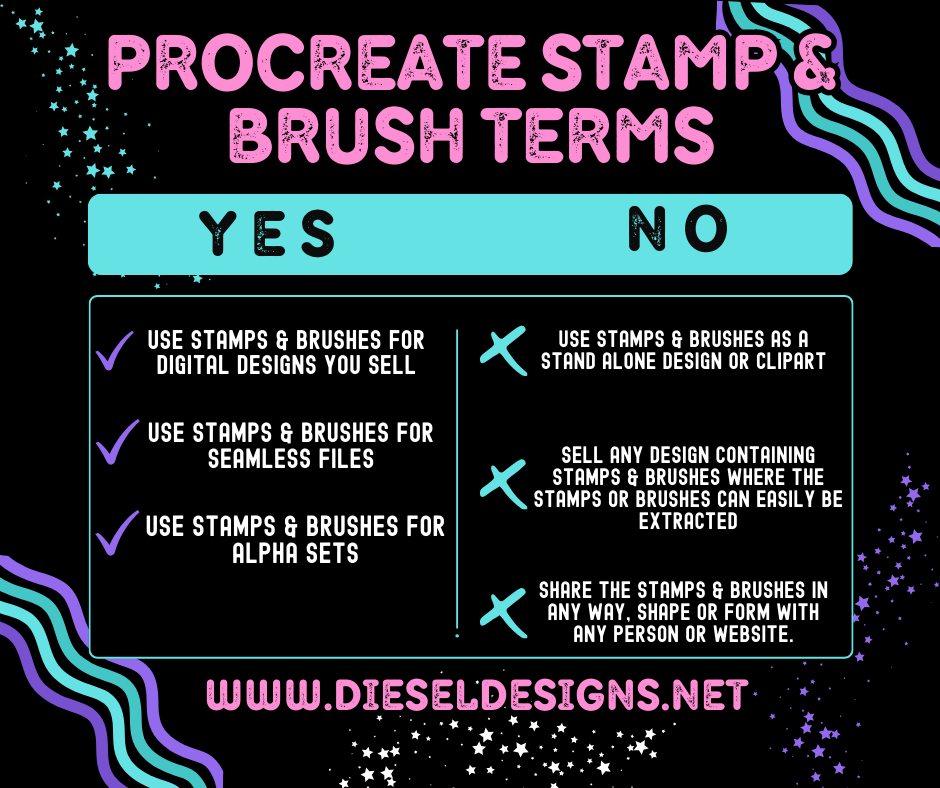 PROCREATE STAMP & BRUSH TERMS

YES

NO

USE STAMPS & BRUSHES FOR DIGITAL DESIGNS YOU SELL

USE STAMPS & BRUSHES FOR SEAMLESS FILES

USE STAMPS & BRUSHES FOR ALPHA SETS

USE STAMPS & BRUSHES AS A STAND ALONE DESIGN OR CLIPART

SELL ANY DESIGN CONTAINING STAMPS & BRUSHES WHERE THE STAMPS OR BRUSHES CAN EASILY BE EXTRACTED

SHARE THE STAMPS & BRUSHES IN ANY WAY, SHAPE OR FORM WITH ANY PERSON OR WEBSITE.

WWW.DIESELDESIGNS.NET